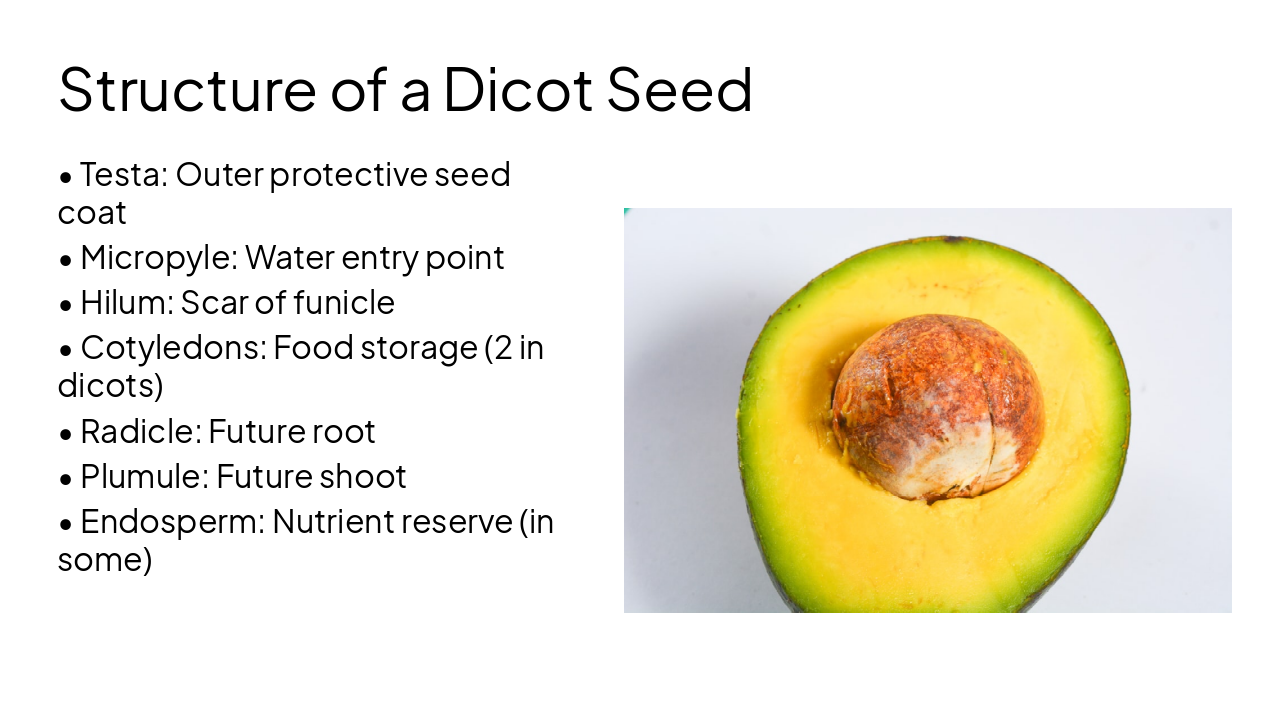 Structure of a Dicot Seed

• Testa: Outer protective seed coat
• Micropyle: Water entry point
• Hilum: Scar of funicle
• Cotyledons: Food storage (2 in dicots)
• Radicle: Future root
• Plumule: Future shoot
• Endosperm: Nutrient reserve (in some)